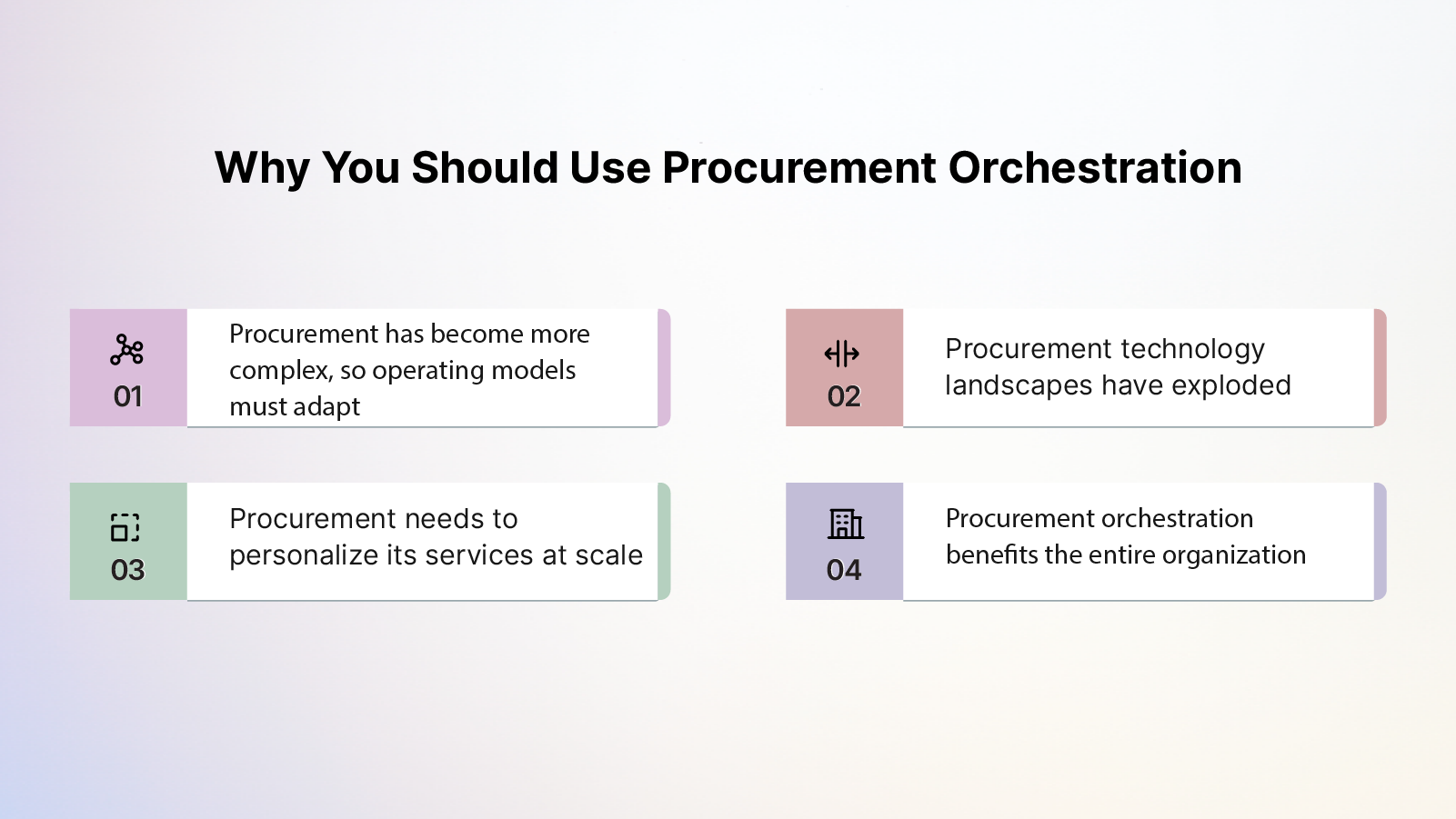 Why You Should Use Procurement Orchestration

01

Procurement has become more complex, so operating models must adapt

02

Procurement technology landscapes have exploded

03

Procurement needs to personalize its services at scale

04

Procurement orchestration benefits the entire organization